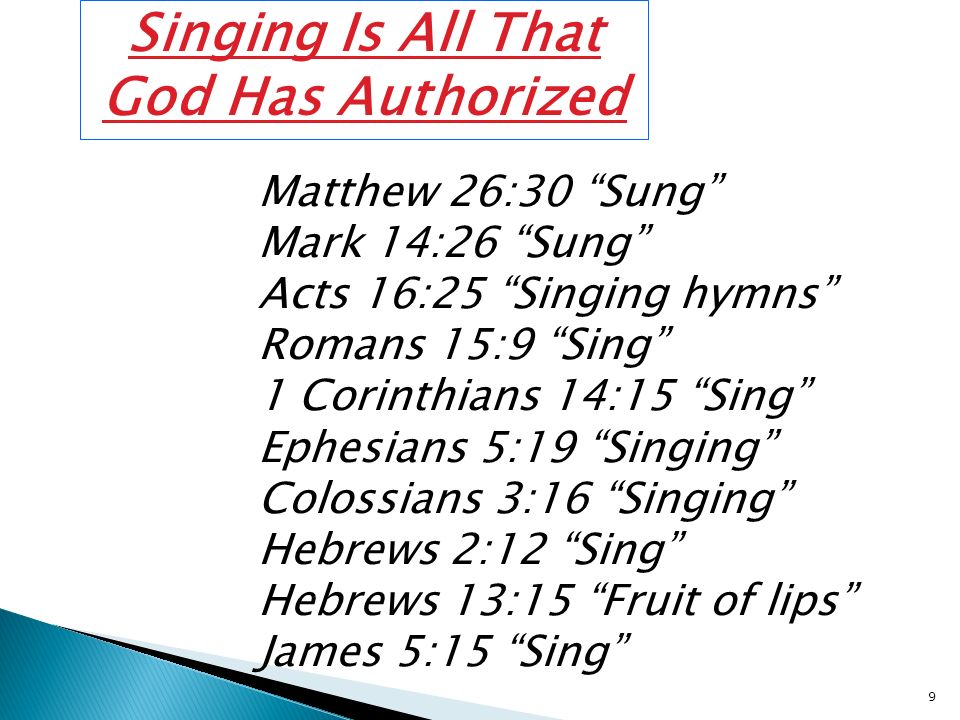 Singing Is All That God Has Authorized

Matthew 26:30 “Sung”
Mark 14:26 “Sung”
Acts 16:25 “Singing hymns”
Romans 15:9 “Sing”
1 Corinthians 14:15 “Sing”
Ephesians 5:19 “Singing”
Colossians 3:16 “Singing”
Hebrews 2:12 “Sing”
Hebrews 13:15 “Fruit of lips”
James 5:15 “Sing”

9